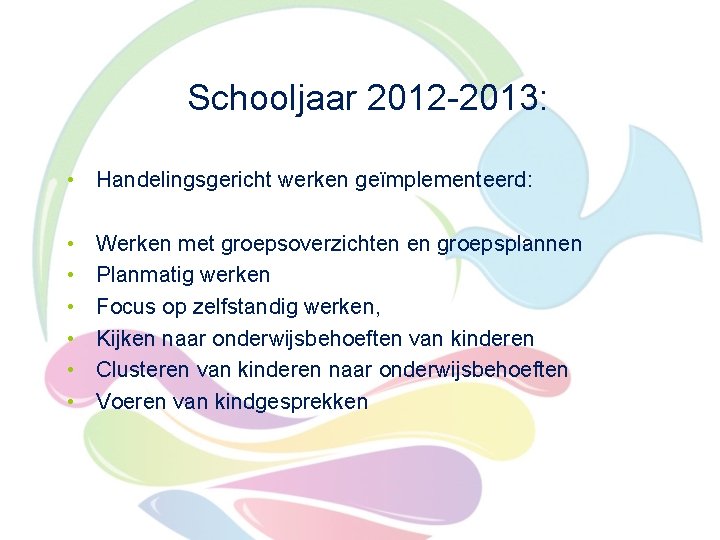 Schooljaar 2012-2013:

• Handelingsgericht werken geïmplementeerd:

• Werken met groepsoverzichten en groepsplannen
• Planmatig werken
• Focus op zelfstandig werken,
• Kijken naar onderwijsbehoeften van kinderen
• Clusteren van kinderen naar onderwijsbehoeften
• Voeren van kindgesprekken